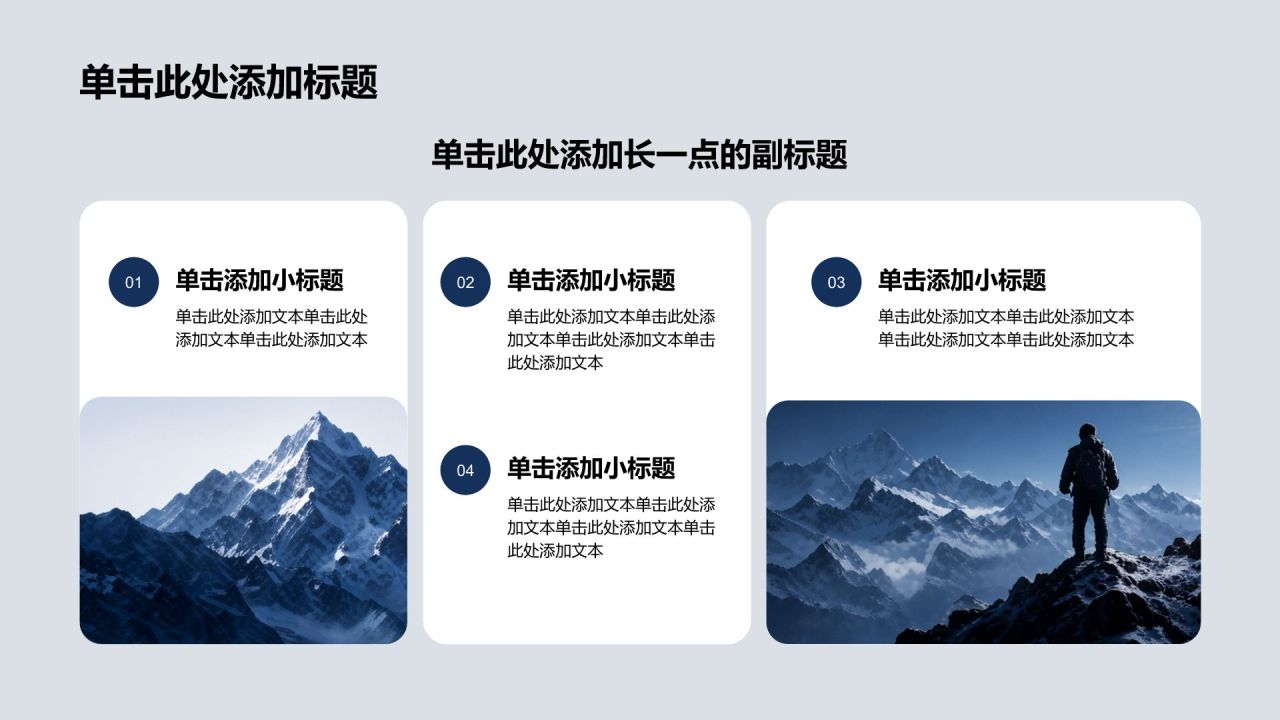 单击此处添加标题

单击此处添加长一点的副标题

01 单击添加小标题

单击此处添加文本单击此处添加文本单击此处添加文本

02 单击添加小标题

单击此处添加文本单击此处添加文本单击此处添加文本单击此处添加文本

04 单击添加小标题

单击此处添加文本单击此处添加文本单击此处添加文本单击此处添加文本

03 单击添加小标题

单击此处添加文本单击此处添加文本单击此处添加文本单击此处添加文本